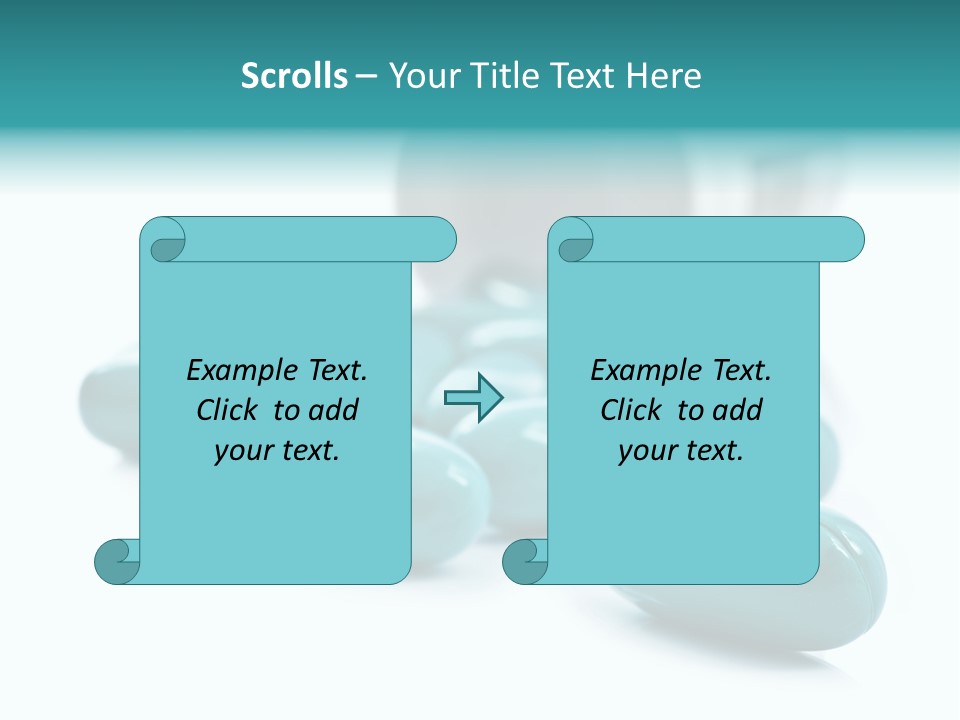 Scrolls – Your Title Text Here

Example Text. Click to add your text.

Example Text. Click to add your text.